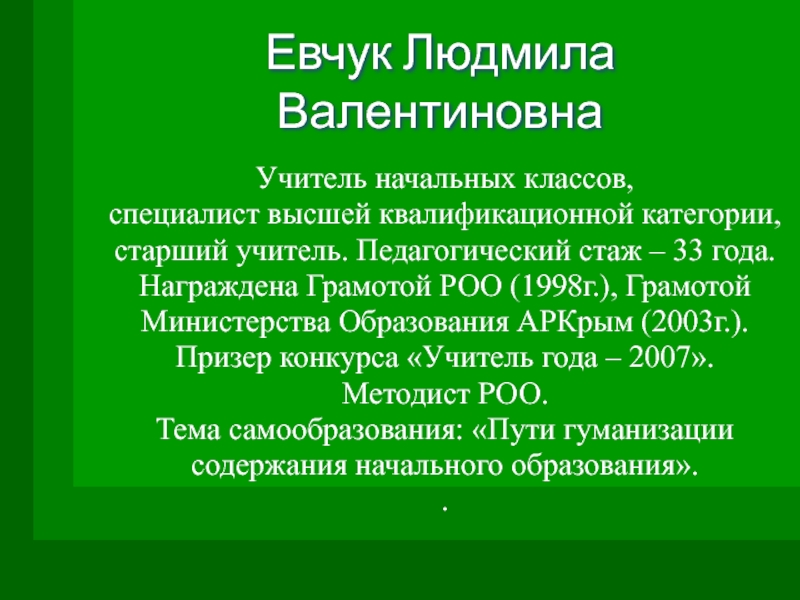 Евчук Людмила Валентиновна

Учитель начальных классов, специалист высшей квалификационной категории, старший учитель. Педагогический стаж – 33 года. Награждена Грамотой РОО (1998г.), Грамотой Министерства Образования АРКрым (2003г.). Призер конкурса «Учитель года – 2007». Методист РОО. Тема самообразования: «Пути гуманизации содержания начального образования».

.